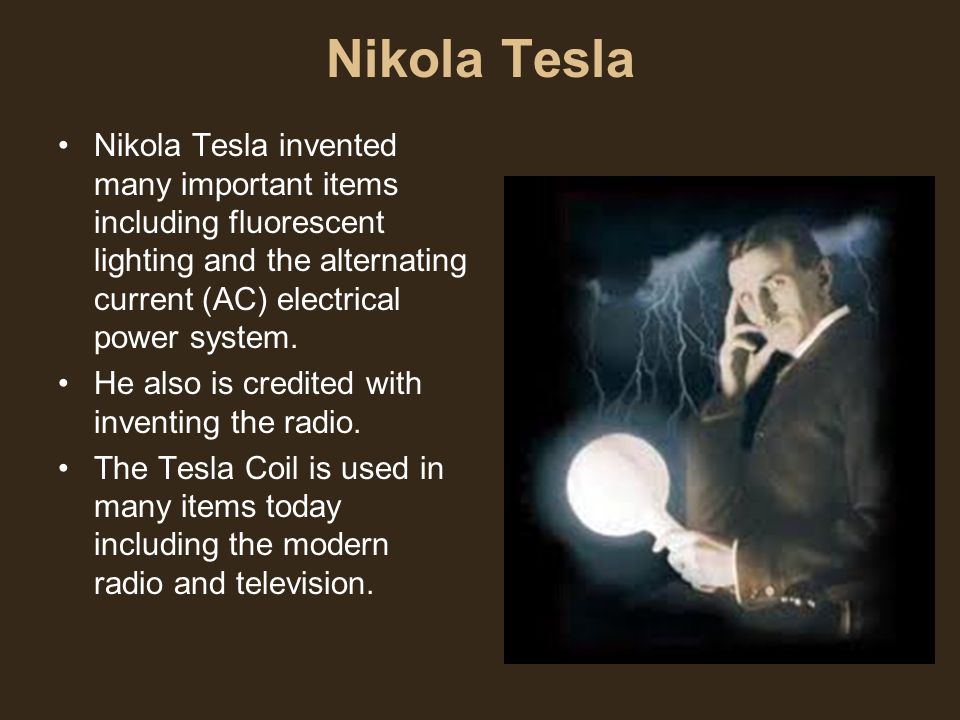 Nikola Tesla

• Nikola Tesla invented many important items including fluorescent lighting and the alternating current (AC) electrical power system.
• He also is credited with inventing the radio.
• The Tesla Coil is used in many items today including the modern radio and television.